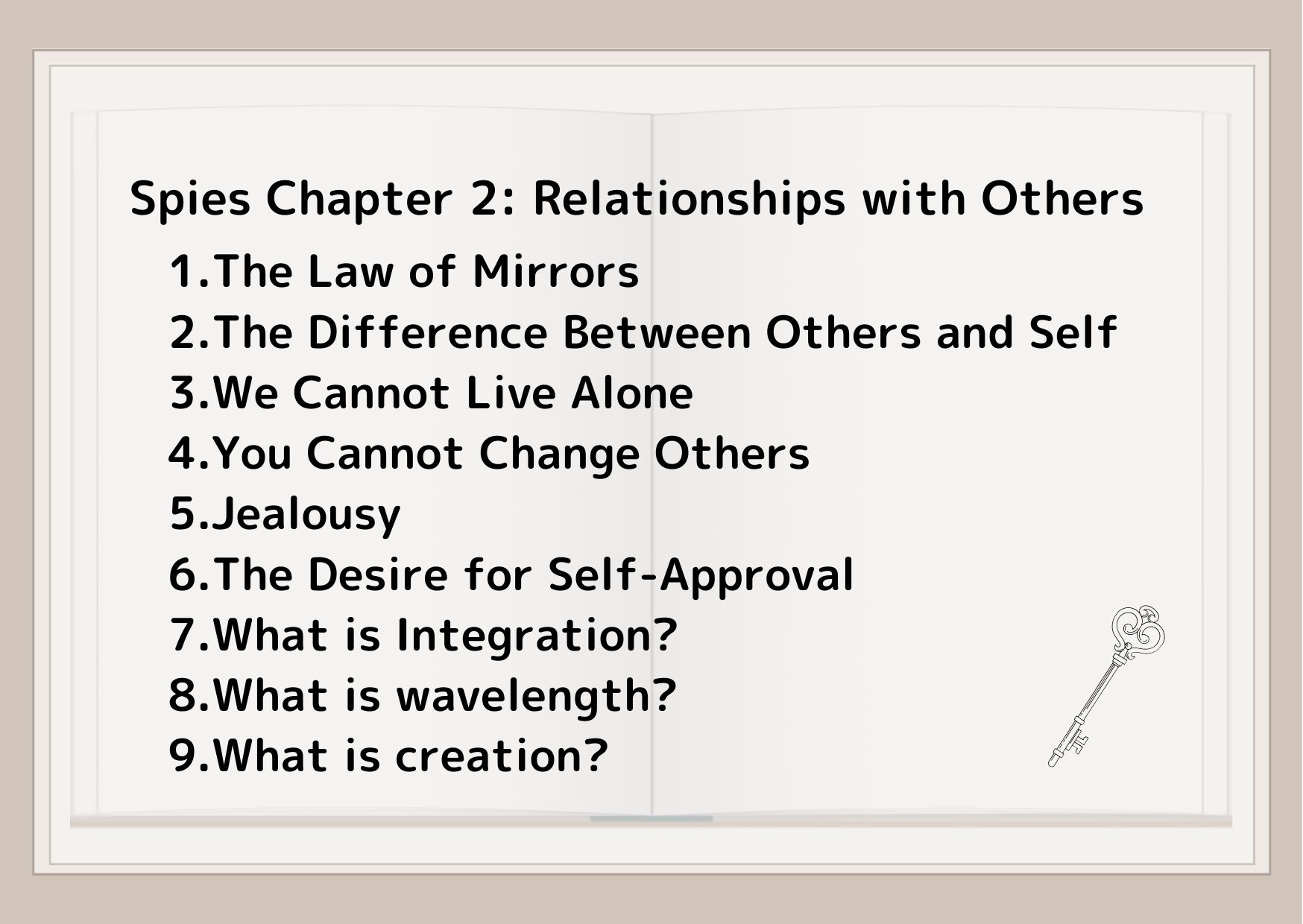 Spies Chapter 2: Relationships with Others

1.The Law of Mirrors
2.The Difference Between Others and Self
3.We Cannot Live Alone
4.You Cannot Change Others
5.Jealousy
6.The Desire for Self-Approval
7.What is Integration?
8.What is wavelength?
9.What is creation?